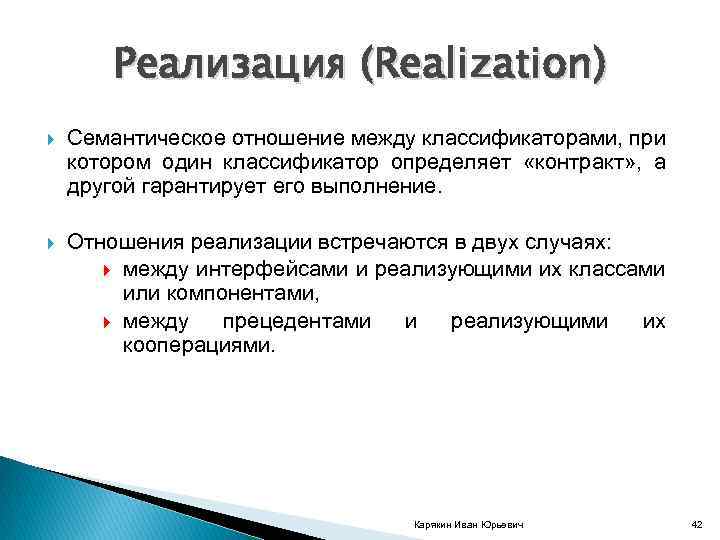 Реализация (Realization)

Семантическое отношение между классификаторами, при котором один классификатор определяет «контракт», а другой гарантирует его выполнение.

Отношения реализации встречаются в двух случаях:

между интерфейсами и реализующими их классами или компонентами,

между прецедентами и реализующими их кооперациями.

Карякин Иван Юрьевич

42